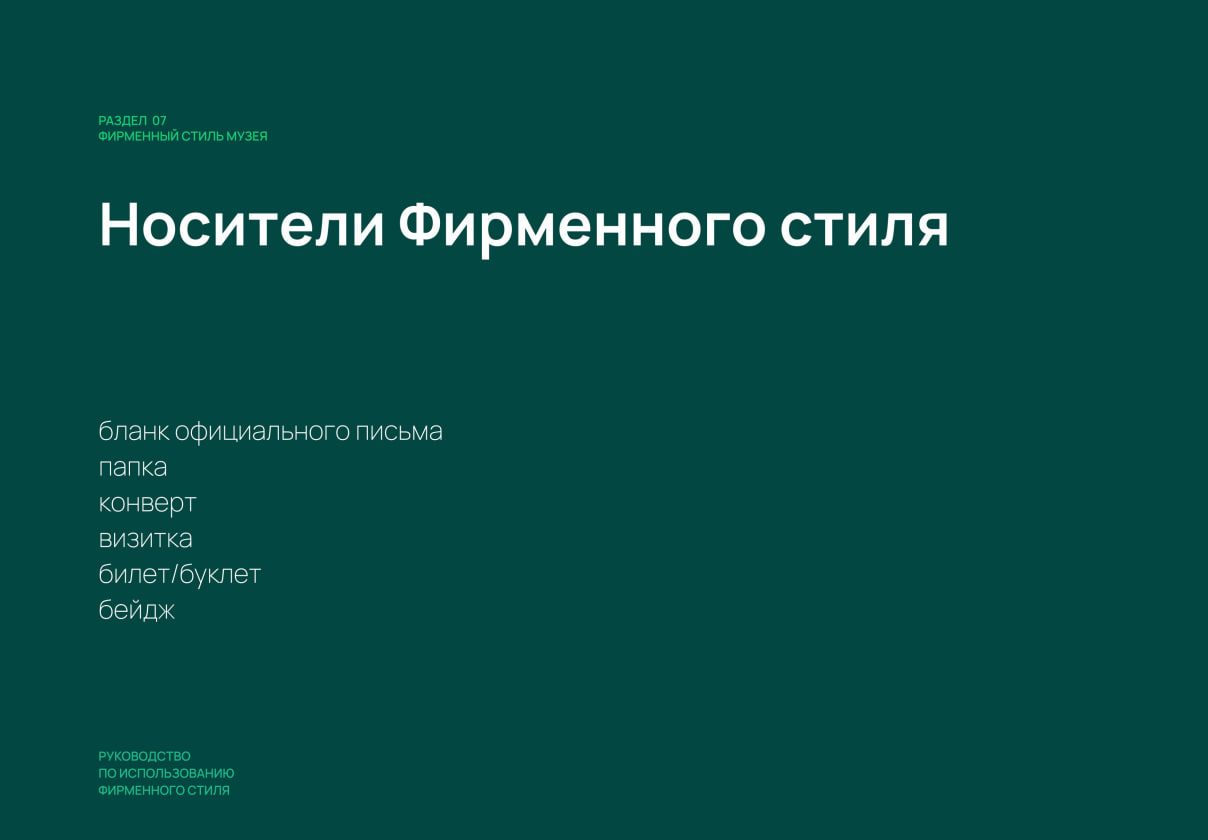 РАЗДЕЛ 07
ФИРМЕННЫЙ СТИЛЬ МУЗЕЯ

Носители Фирменного стиля

бланк официального письма
папка
конверт
визитка
билет/буклет
бейдж

РУКОВОДСТВО
ПО ИСПОЛЬЗОВАНИЮ
ФИРМЕННОГО СТИЛЯ